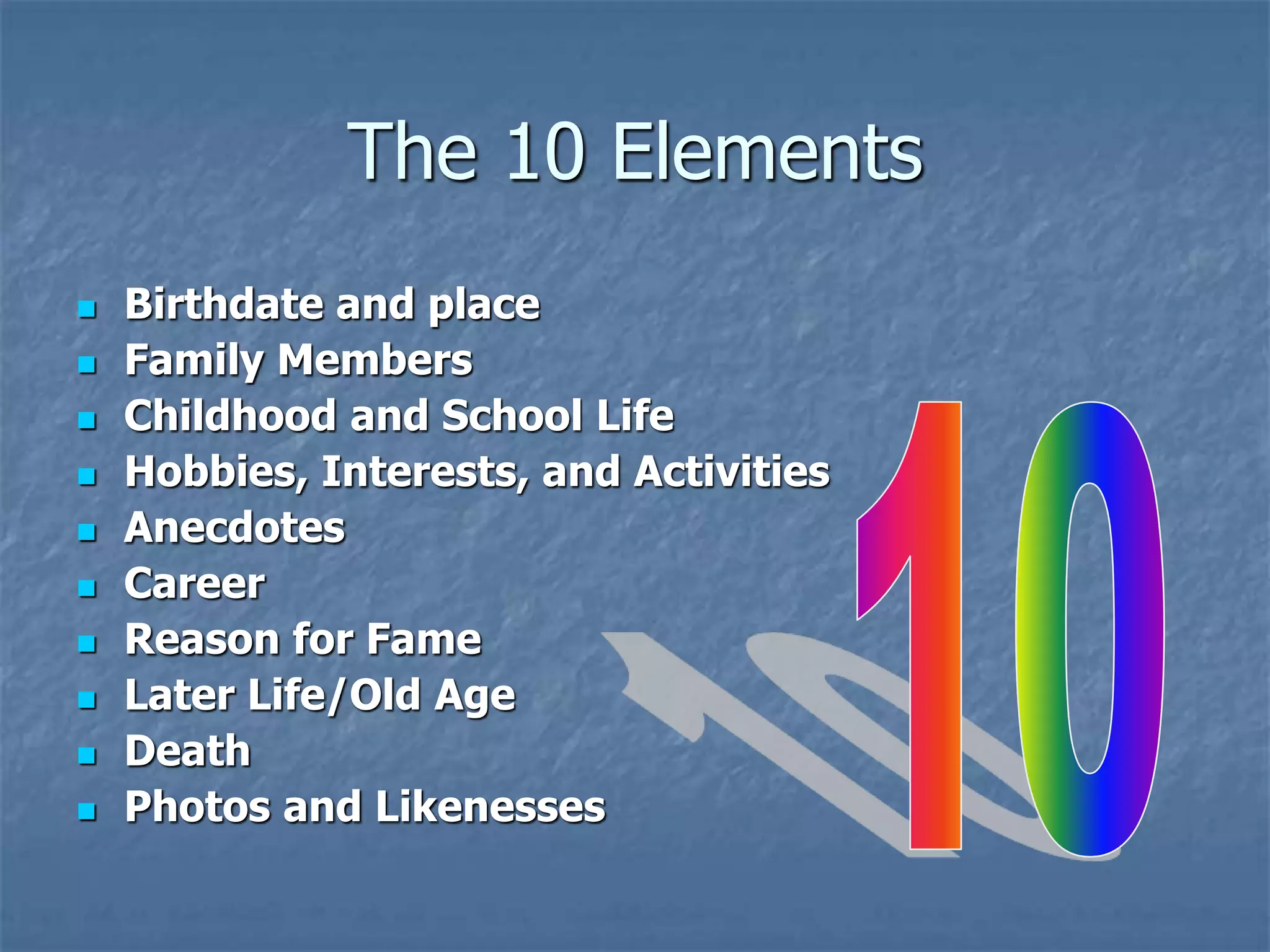 The 10 Elements

- Birthdate and place
- Family Members
- Childhood and School Life
- Hobbies, Interests, and Activities
- Anecdotes
- Career
- Reason for Fame
- Later Life/Old Age
- Death
- Photos and Likenesses

10